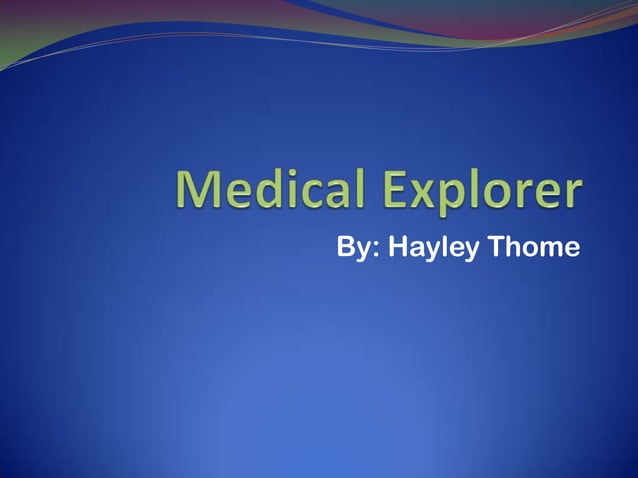 Medical Explorer

By: Hayley Thome